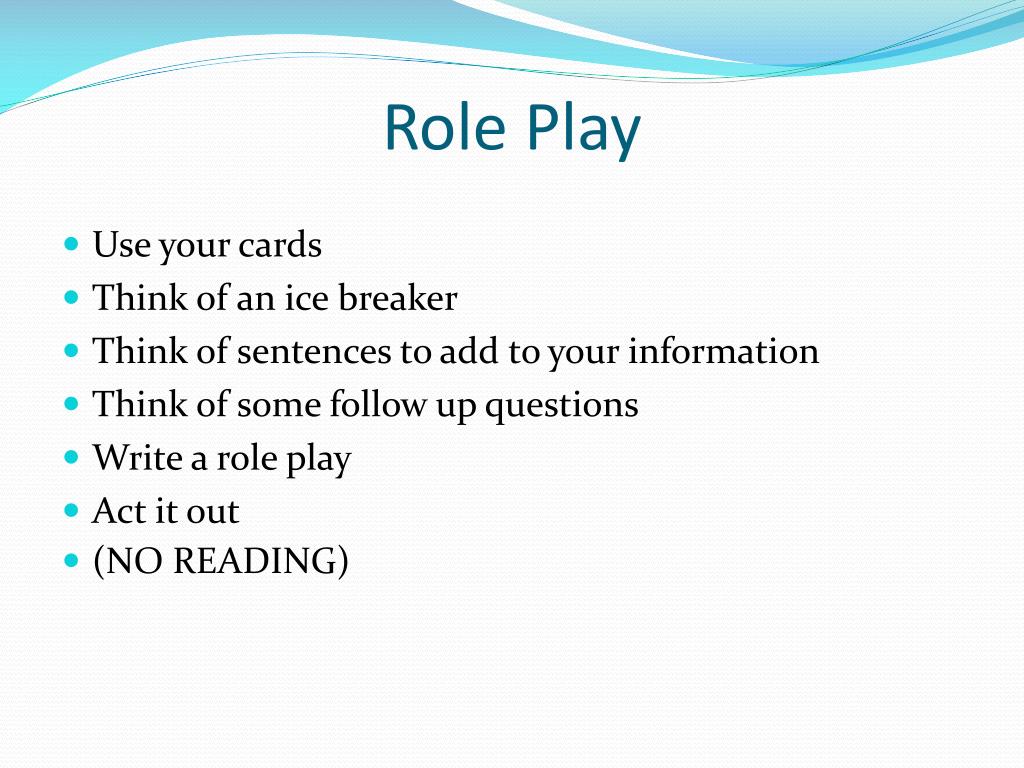 Role Play

- Use your cards
- Think of an ice breaker
- Think of sentences to add to your information
- Think of some follow up questions
- Write a role play
- Act it out
- (NO READING)